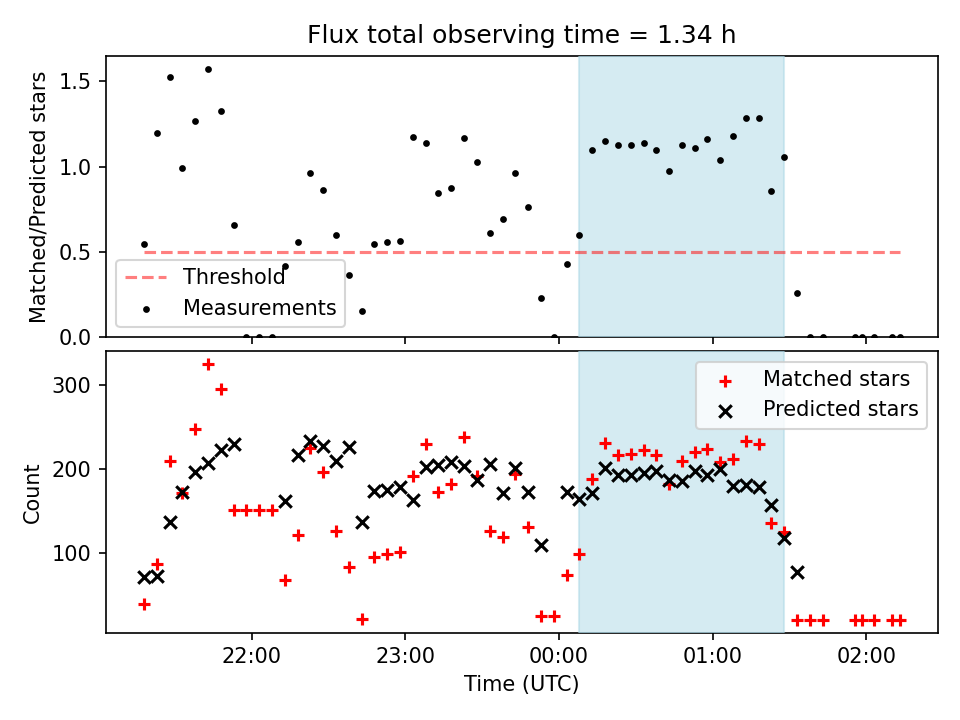 Flux total observing time = 1.34 h

Matched/Predicted stars

1.5
1.0
0.5
0.0

Threshold
Measurements

Count

300
200
100

Matched stars
Predicted stars

22:00
23:00
00:00
01:00
02:00

Time (UTC)